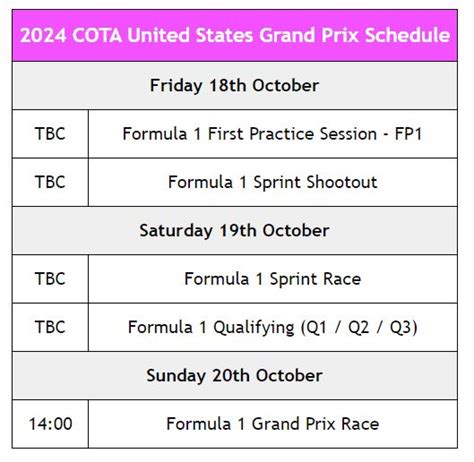 | 2024 COTA United States Grand Prix Schedule | |
|---|---|
| Friday 18th October | |
| TBC | Formula 1 First Practice Session - FP1 |
| TBC | Formula 1 Sprint Shootout |
| Saturday 19th October | |
| TBC | Formula 1 Sprint Race |
| TBC | Formula 1 Qualifying (Q1 / Q2 / Q3) |
| Sunday 20th October | |
| 14:00 | Formula 1 Grand Prix Race |